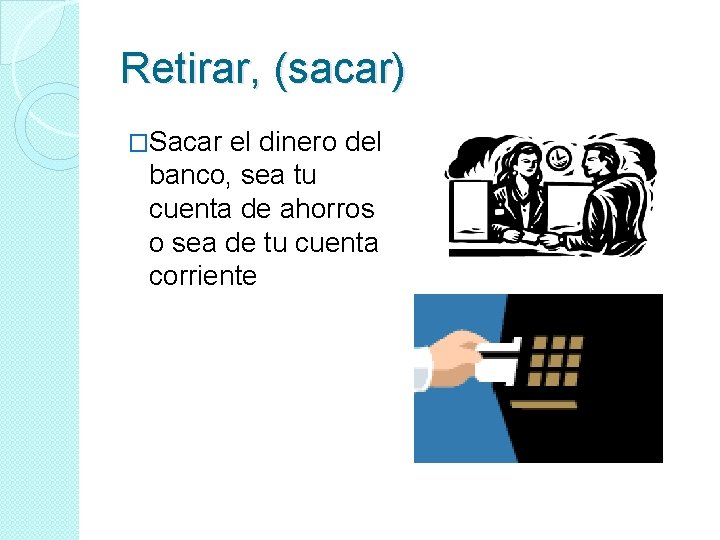 Retirar, (sacar)

□Sacar el dinero del banco, sea tu cuenta de ahorros o sea de tu cuenta corriente